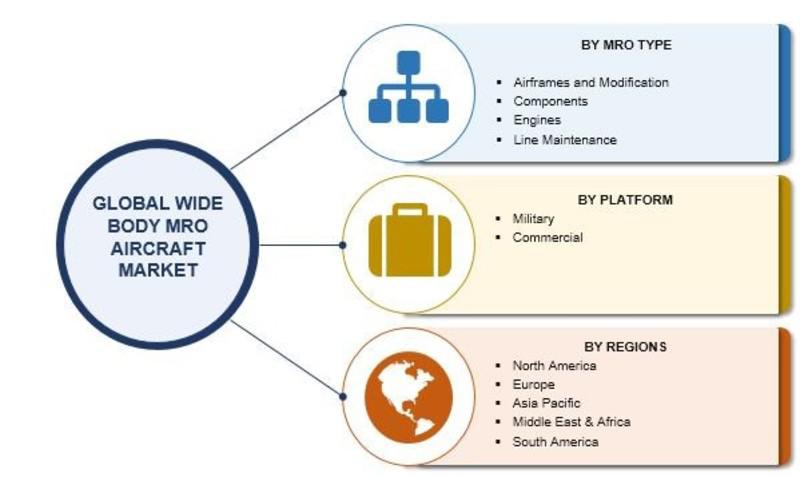 GLOBAL WIDE BODY MRO AIRCRAFT MARKET

BY MRO TYPE

- Airframes and Modification
- Components
- Engines
- Line Maintenance

BY PLATFORM

- Military
- Commercial

BY REGIONS

- North America
- Europe
- Asia Pacific
- Middle East & Africa
- South America